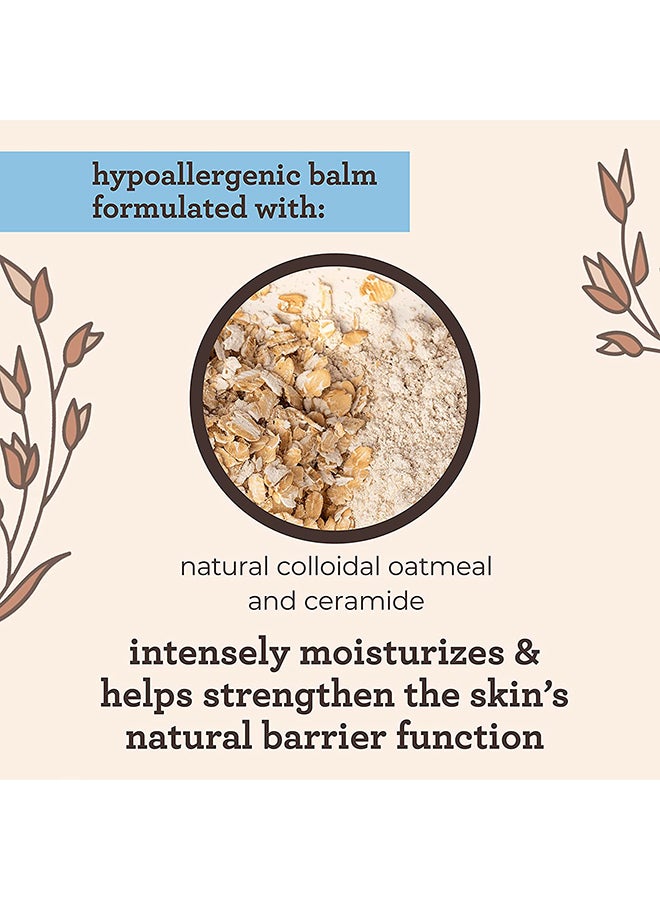 hypoallergenic balm formulated with:

natural colloidal oatmeal and ceramide

intensely moisturizes & helps strengthen the skin's natural barrier function